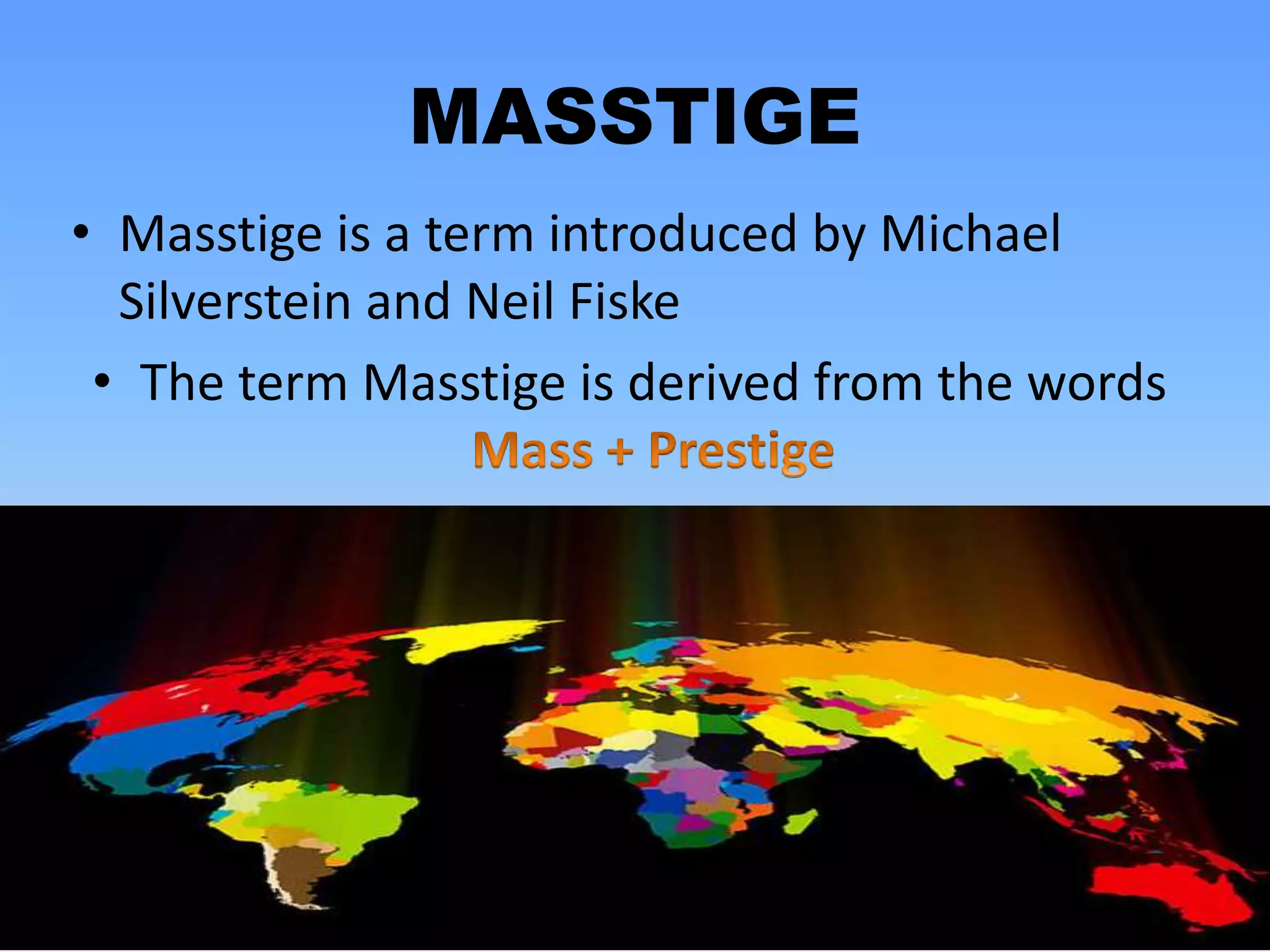 MASSTIGE

• Masstige is a term introduced by Michael Silverstein and Neil Fiske

• The term Masstige is derived from the words

Mass + Prestige